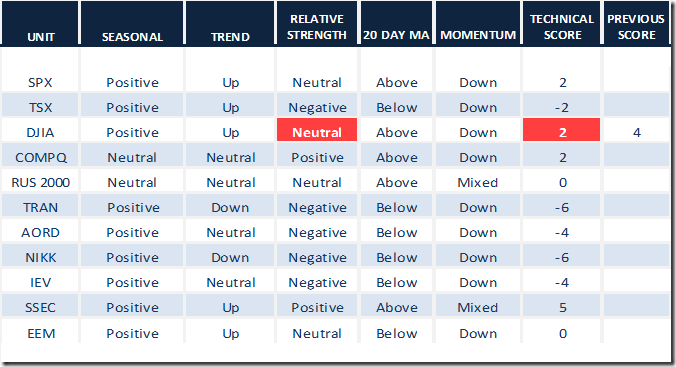 | UNIT | SEASONAL | TREND | RELATIVE STRENGTH | 20 DAY MA | MOMENTUM | TECHNICAL SCORE | PREVIOUS SCORE |
|---|---|---|---|---|---|---|---|
| SPX | Positive | Up | Neutral | Above | Down | 2 | |
| TSX | Positive | Up | Negative | Below | Down | -2 | |
| DJIA | Positive | Up | Neutral | Above | Down | 2 | 4 |
| COMPQ | Neutral | Neutral | Positive | Above | Down | 2 | |
| RUS 2000 | Neutral | Neutral | Neutral | Above | Mixed | 0 | |
| TRAN | Positive | Down | Negative | Below | Down | -6 | |
| AORD | Positive | Neutral | Negative | Below | Down | -4 | |
| NIKK | Positive | Down | Negative | Below | Down | -6 | |
| IEV | Positive | Neutral | Negative | Below | Down | -4 | |
| SSEC | Positive | Up | Positive | Above | Mixed | 5 | |
| EEM | Positive | Up | Neutral | Below | Down | 0 | |